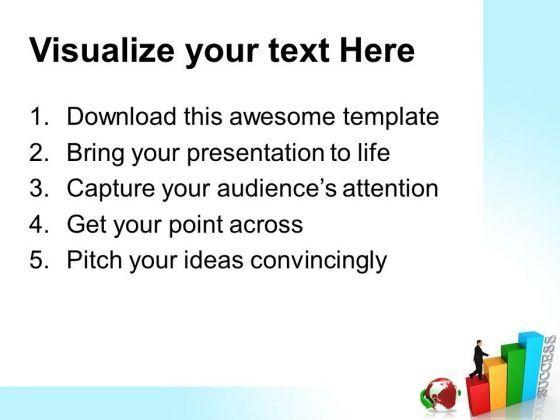 Visualize your text Here

1. Download this awesome template
2. Bring your presentation to life
3. Capture your audience's attention
4. Get your point across
5. Pitch your ideas convincingly

SUCCESS